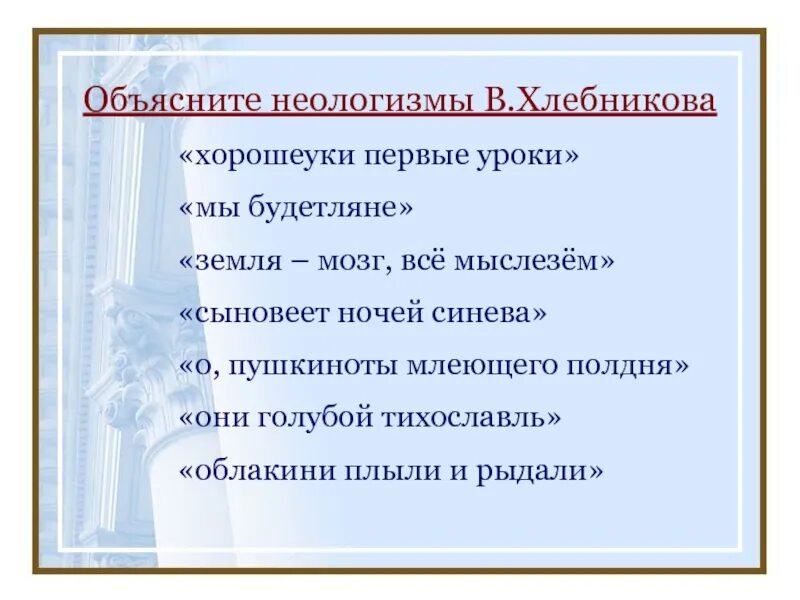 Объясните неологизмы В.Хлебникова

«хорошеуки первые уроки»

«мы будетляне»

«земля – мозг, всё мыслезём»

«сыновеет ночей синева»

«о, пушкиноты млеющего полдня»

«они голубой тихославль»

«облакини плыли и рыдали»